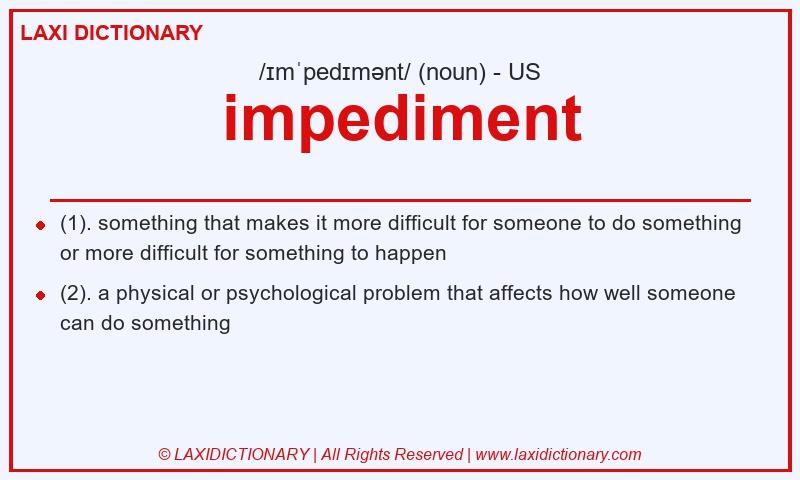 LAXI DICTIONARY

/ɪmˈpedɪmənt/ (noun) - US

impediment

(1). something that makes it more difficult for someone to do something or more difficult for something to happen

(2). a physical or psychological problem that affects how well someone can do something

© LAXIDICTIONARY | All Rights Reserved | www.laxidictionary.com